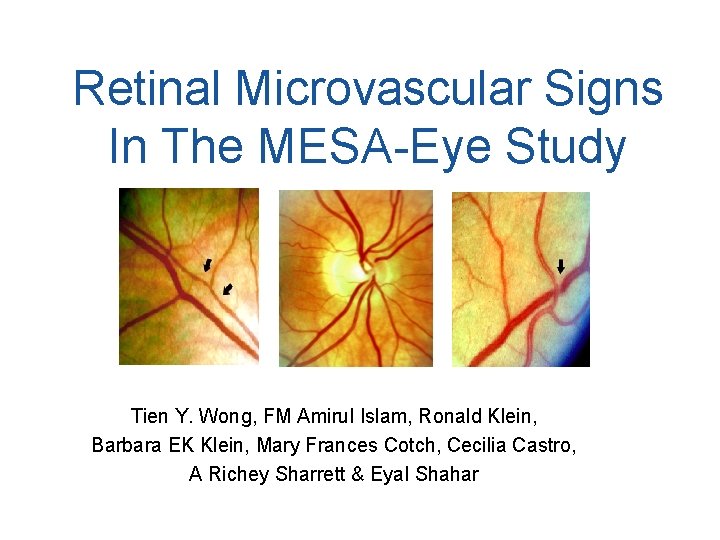 Retinal Microvascular Signs In The MESA-Eye Study

Tien Y. Wong, FM Amirul Islam, Ronald Klein, Barbara EK Klein, Mary Frances Cotch, Cecilia Castro, A Richey Sharrett & Eyal Shahar